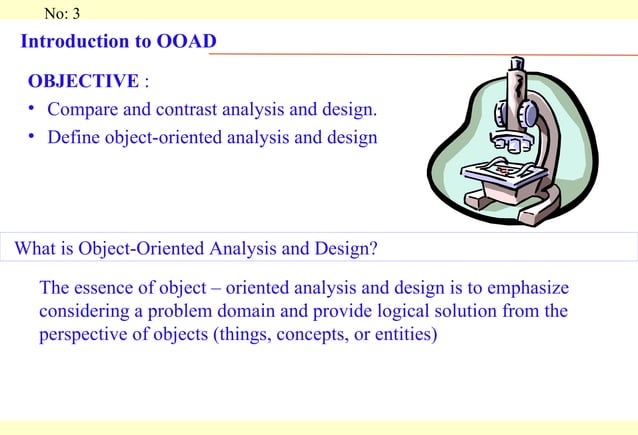 No: 3

Introduction to OOAD

OBJECTIVE :

• Compare and contrast analysis and design.
• Define object-oriented analysis and design

What is Object-Oriented Analysis and Design?

The essence of object – oriented analysis and design is to emphasize considering a problem domain and provide logical solution from the perspective of objects (things, concepts, or entities)